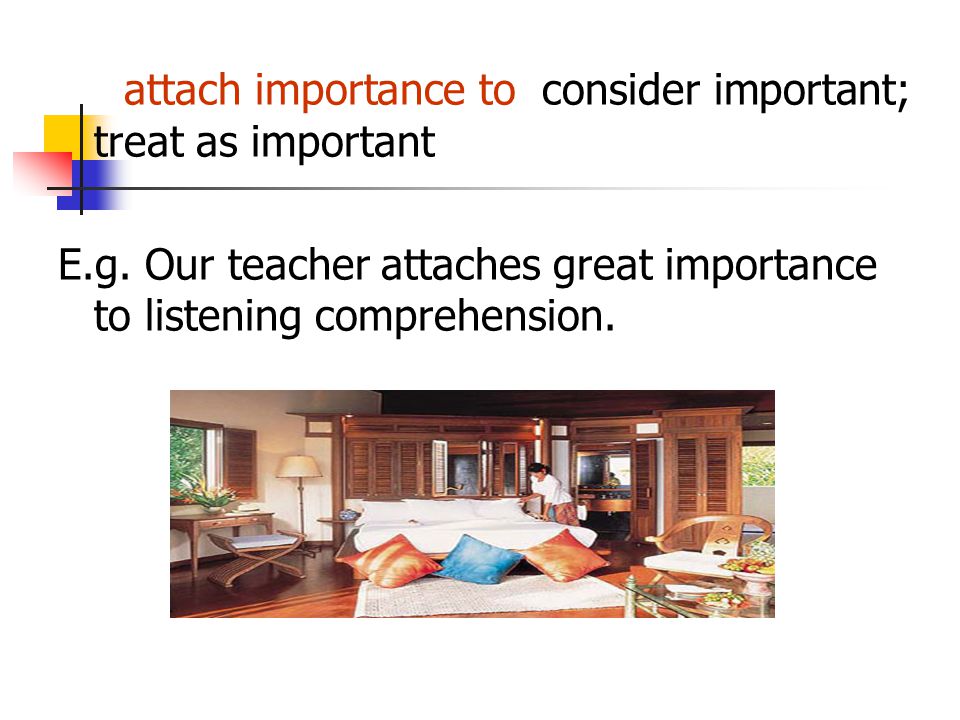 attach importance to consider important; treat as important

E.g. Our teacher attaches great importance to listening comprehension.